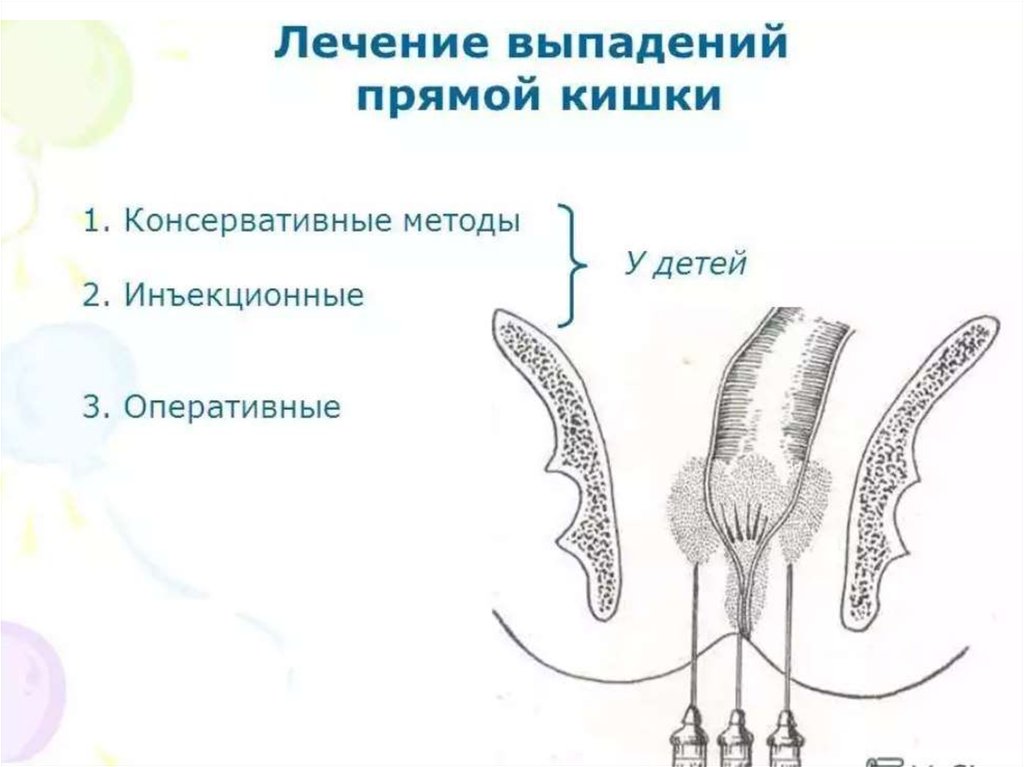 Лечение выпадений прямой кишки

1. Консервативные методы

2. Инъекционные

У детей

3. Оперативные